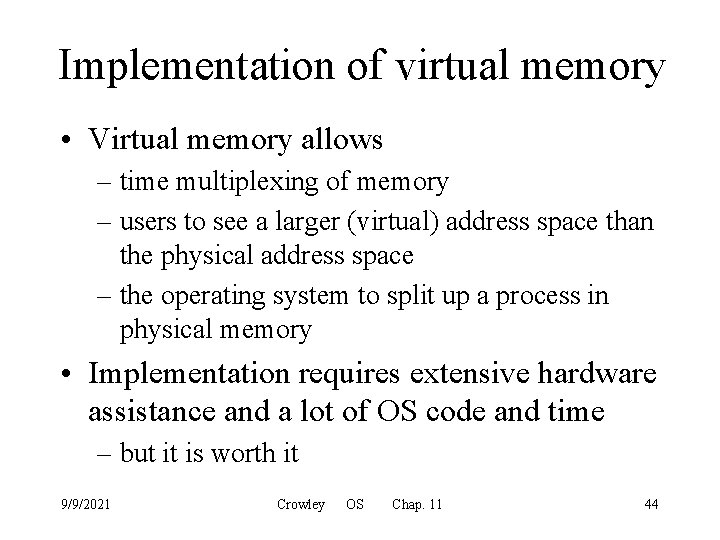 Implementation of virtual memory

• Virtual memory allows
– time multiplexing of memory
– users to see a larger (virtual) address space than the physical address space
– the operating system to split up a process in physical memory

• Implementation requires extensive hardware assistance and a lot of OS code and time
– but it is worth it

9/9/2021 Crowley OS Chap. 11 44